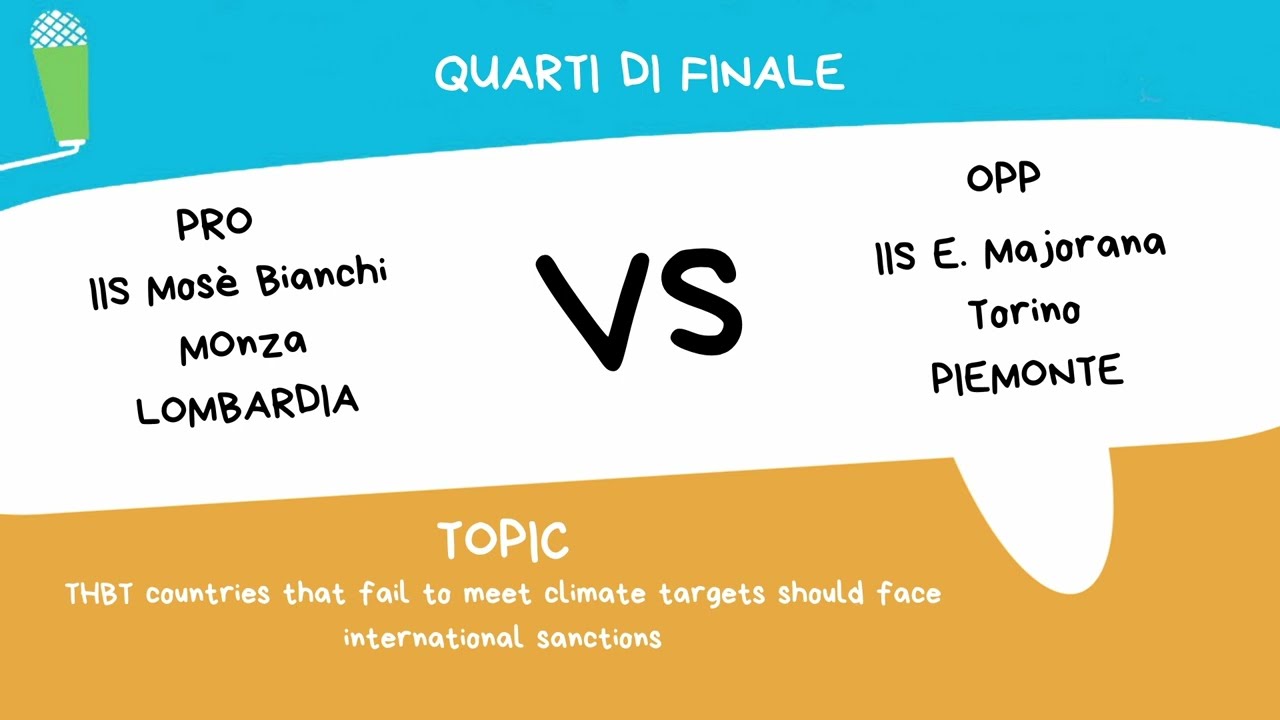 QUARTI DI FINALE

PRO
IIS Mosè Bianchi
MOnza
LOMBARDIA

VS

OPP
IIS E. Majorana
Torino
PIEMONTE

TOPIC
THBT countries that fail to meet climate targets should face international sanctions